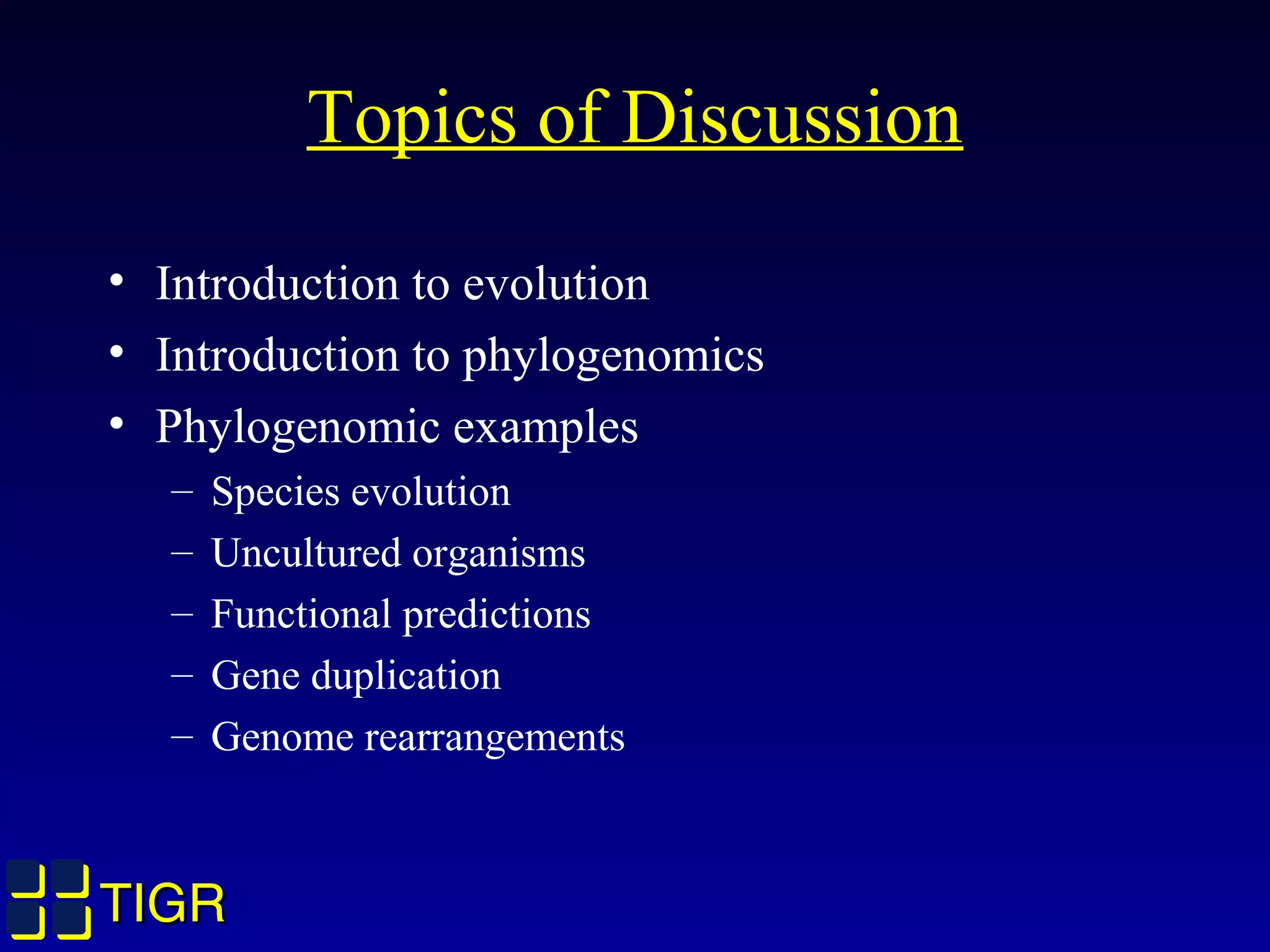 Topics of Discussion

• Introduction to evolution
• Introduction to phylogenomics
• Phylogenomic examples
– Species evolution
– Uncultured organisms
– Functional predictions
– Gene duplication
– Genome rearrangements

TIGR